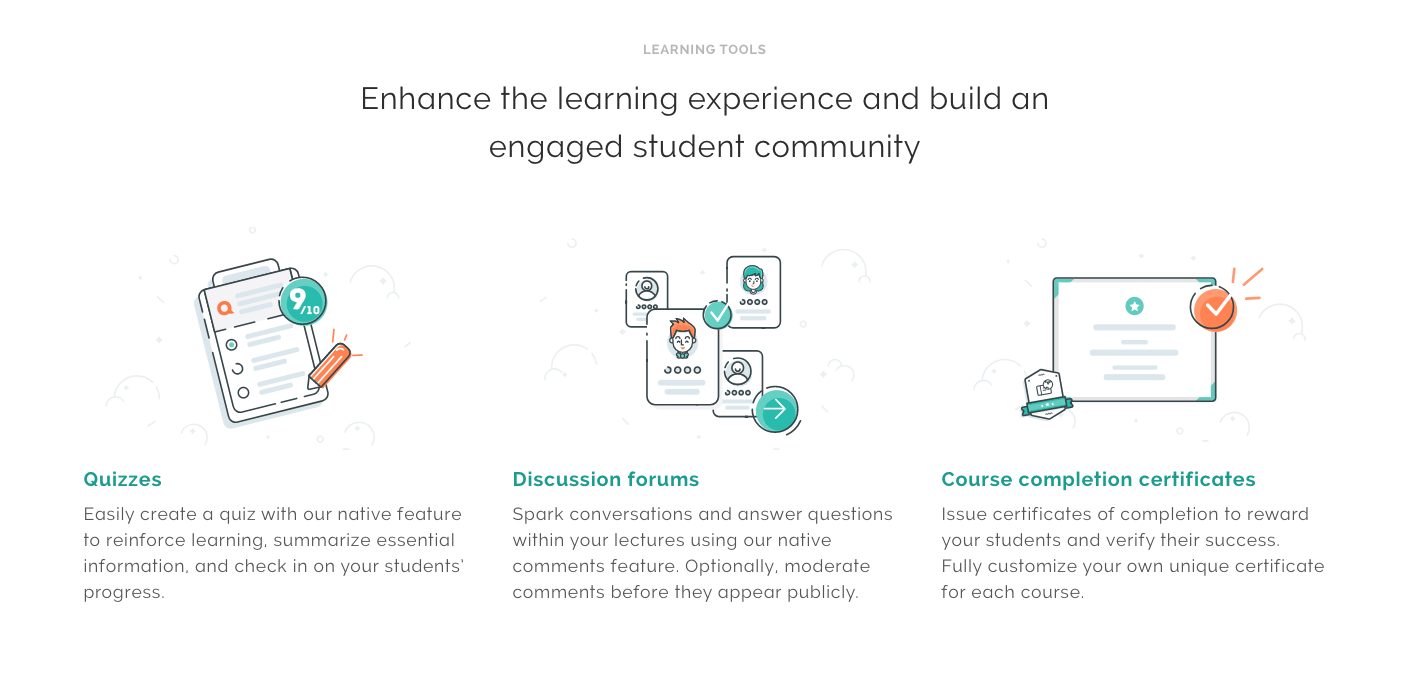 LEARNING TOOLS

Enhance the learning experience and build an engaged student community

9/10

Quizzes

Easily create a quiz with our native feature to reinforce learning, summarize essential information, and check in on your students' progress.

Discussion forums

Spark conversations and answer questions within your lectures using our native comments feature. Optionally, moderate comments before they appear publicly.

Course completion certificates

Issue certificates of completion to reward your students and verify their success. Fully customize your own unique certificate for each course.